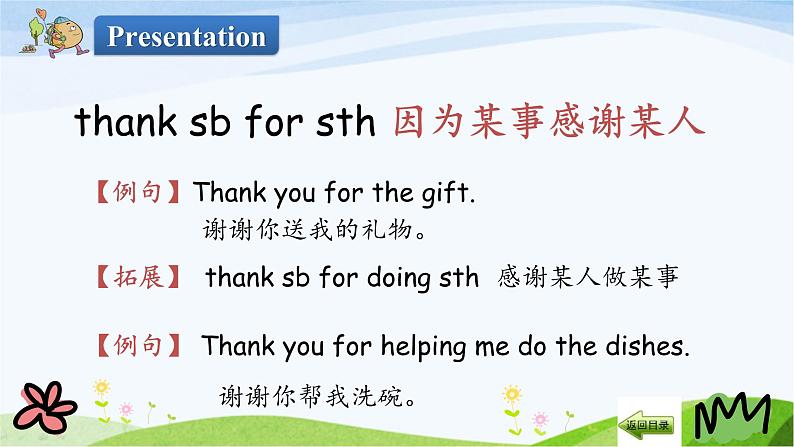 Presentation

thank sb for sth 因为某事感谢某人

【例句】Thank you for the gift.
谢谢你送我的礼物。

【拓展】 thank sb for doing sth 感谢某人做某事

【例句】 Thank you for helping me do the dishes.
谢谢你帮我洗碗。

返回目录